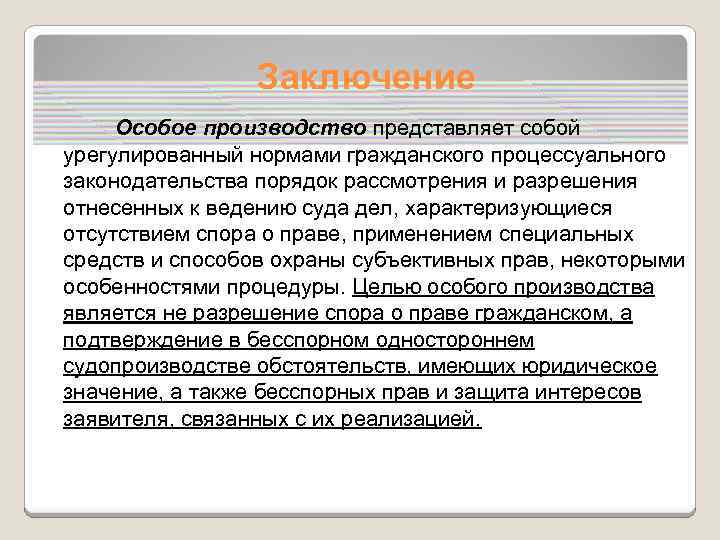 Заключение

Особое производство представляет собой урегулированный нормами гражданского процессуального законодательства порядок рассмотрения и разрешения отнесенных к ведению суда дел, характеризующиеся отсутствием спора о праве, применением специальных средств и способов охраны субъективных прав, некоторыми особенностями процедуры. Целью особого производства является не разрешение спора о праве гражданском, а подтверждение в бесспорном одностороннем судопроизводстве обстоятельств, имеющих юридическое значение, а также бесспорных прав и защита интересов заявителя, связанных с их реализацией.